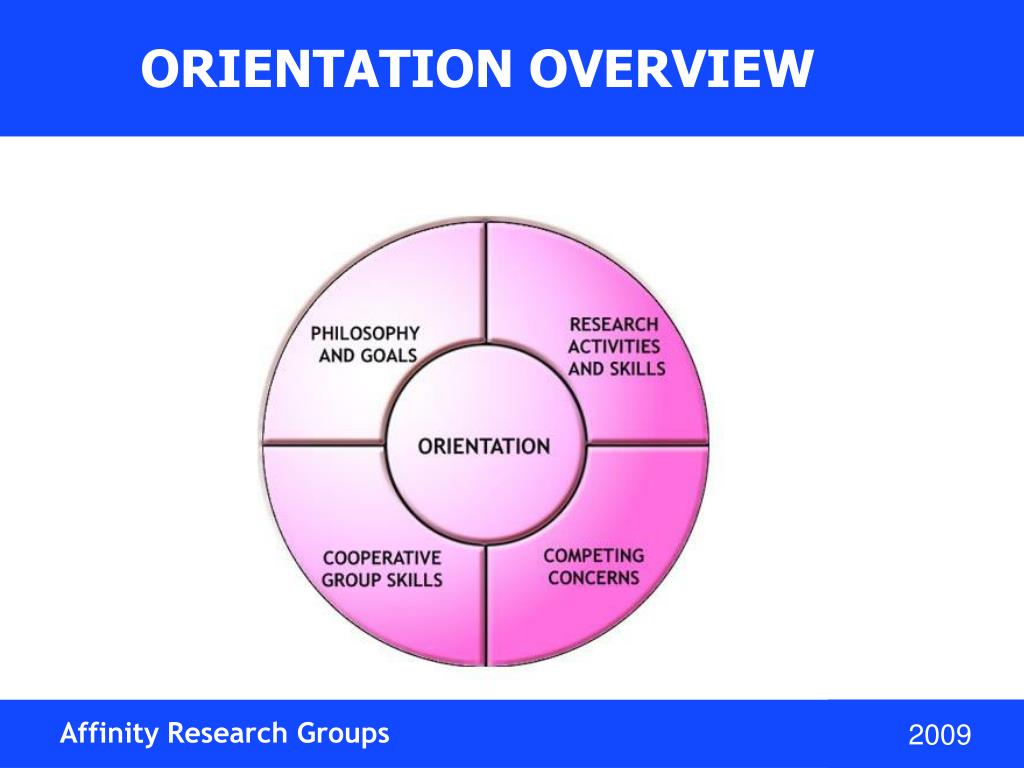 ORIENTATION OVERVIEW

PHILOSOPHY AND GOALS

RESEARCH ACTIVITIES AND SKILLS

ORIENTATION

COOPERATIVE GROUP SKILLS

COMPETING CONCERNS

Affinity Research Groups

2009